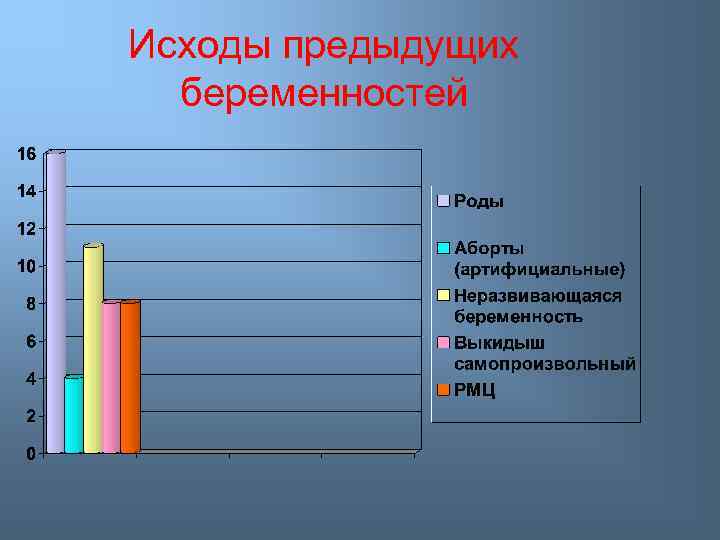 Исходы предыдущих беременностей

16
14
12
10
8
6
4
2
0

Роды
Аборты (артифициальные)
Неразвивающаяся беременность
Выкидыш самопроизвольный
РМЦ